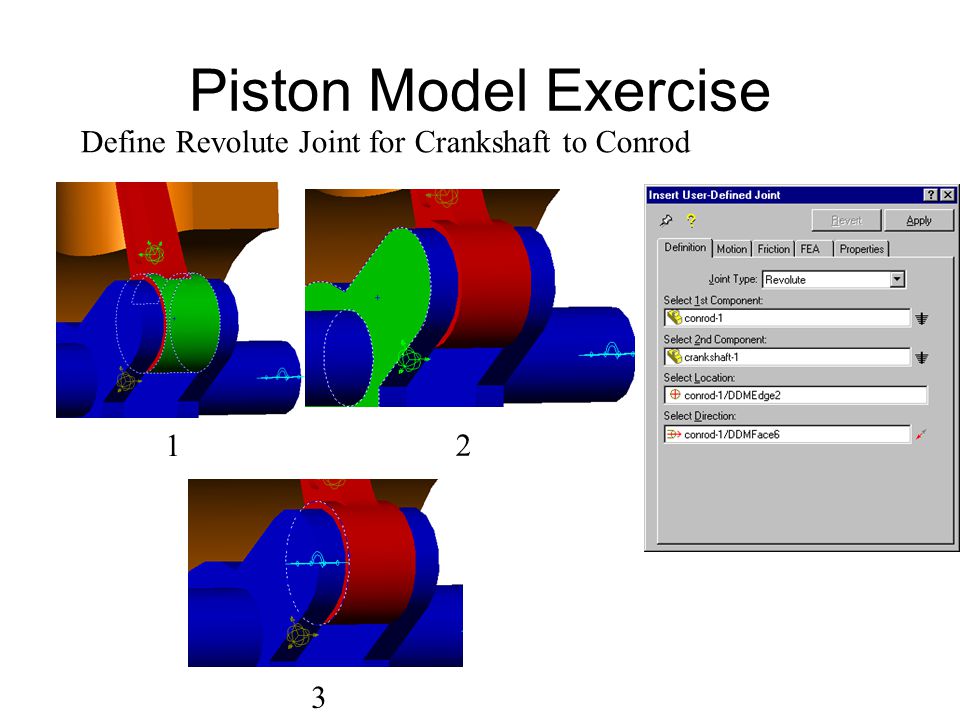 Piston Model Exercise

Define Revolute Joint for Crankshaft to Conrod

1

2

3

Insert User-Defined Joint

?

X

Revert

Apply

Definition

Motion

Friction

FEA

Properties

Joint Type: Revolute

Select 1st Component:

conrod-1

Select 2nd Component:

crankshaft-1

Select Location:

conrod-1/DDMEdge2

Select Direction:

conrod-1/DDMFace6